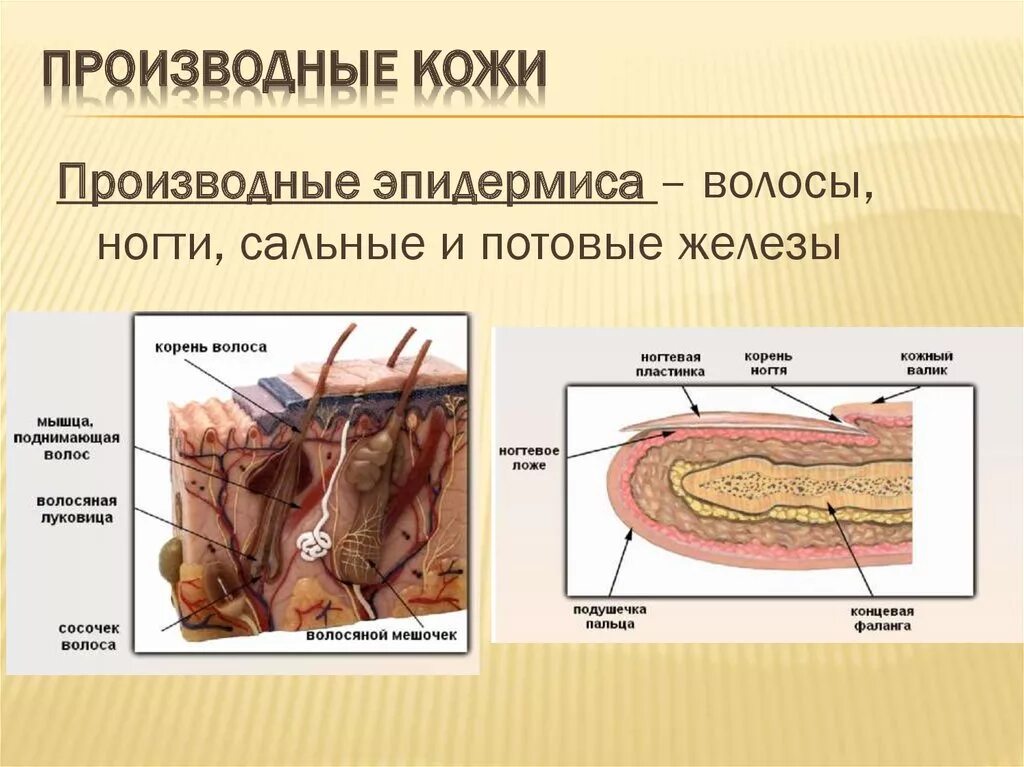 ПРОИЗВОДНЫЕ КОЖИ

Производные эпидермиса – волосы, ногти, сальные и потовые железы

корень волоса

мышца, поднимающая волос

волосяная луковица

сосочек волоса

волосяной мешочек

ногтевая пластинка

корень ногтя

кожный валик

ногтевое ложе

подушечка пальца

концевая фаланга